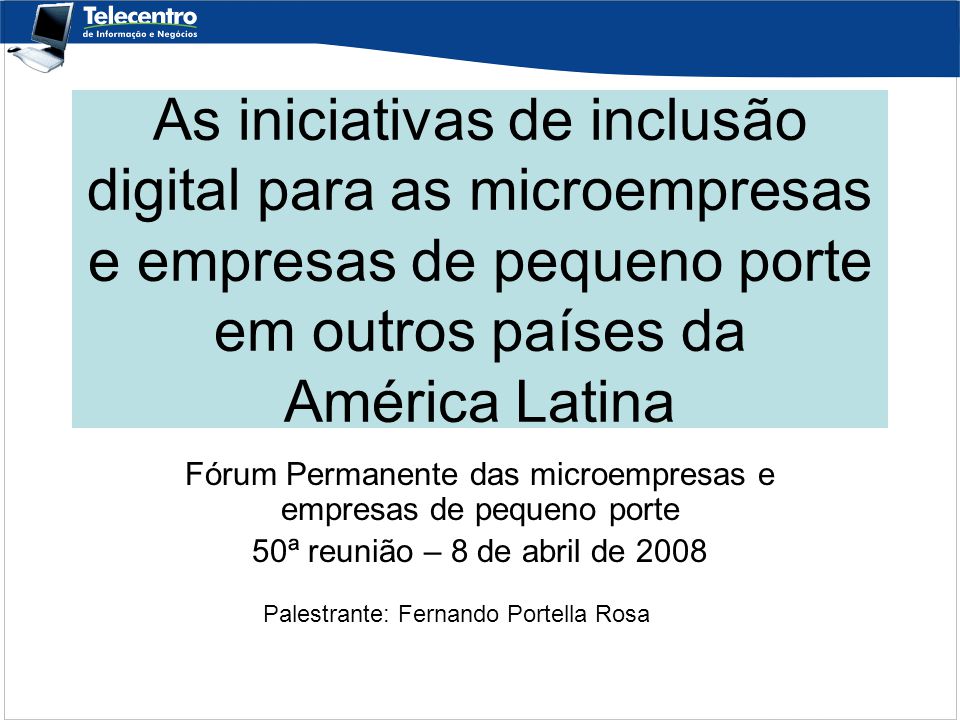 Telecentro
de Informação e Negócios

As iniciativas de inclusão digital para as microempresas e empresas de pequeno porte em outros países da América Latina

Fórum Permanente das microempresas e empresas de pequeno porte

50ª reunião – 8 de abril de 2008

Palestrante: Fernando Portella Rosa